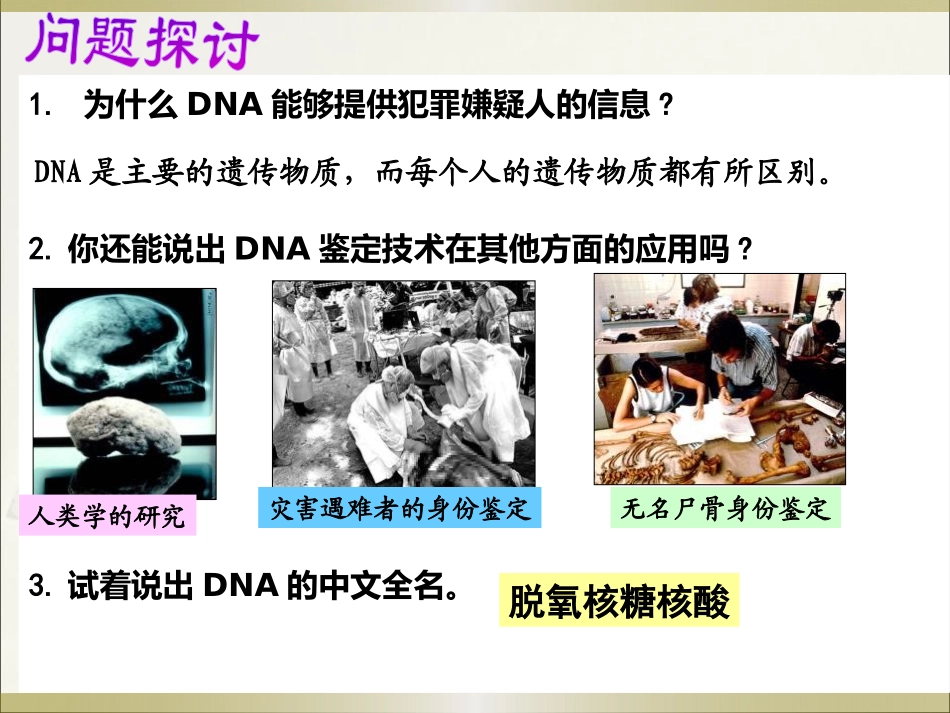 问题探讨

1. 为什么 DNA 能够提供犯罪嫌疑人的信息？

DNA 是主要的遗传物质，而每个人的遗传物质都有所区别。

2. 你还能说出 DNA 鉴定技术在其他方面的应用吗？

人类学的研究

灾害遇难者的身份鉴定

无名尸骨身份鉴定

3. 试着说出 DNA 的中文全名。

脱氧核糖核酸